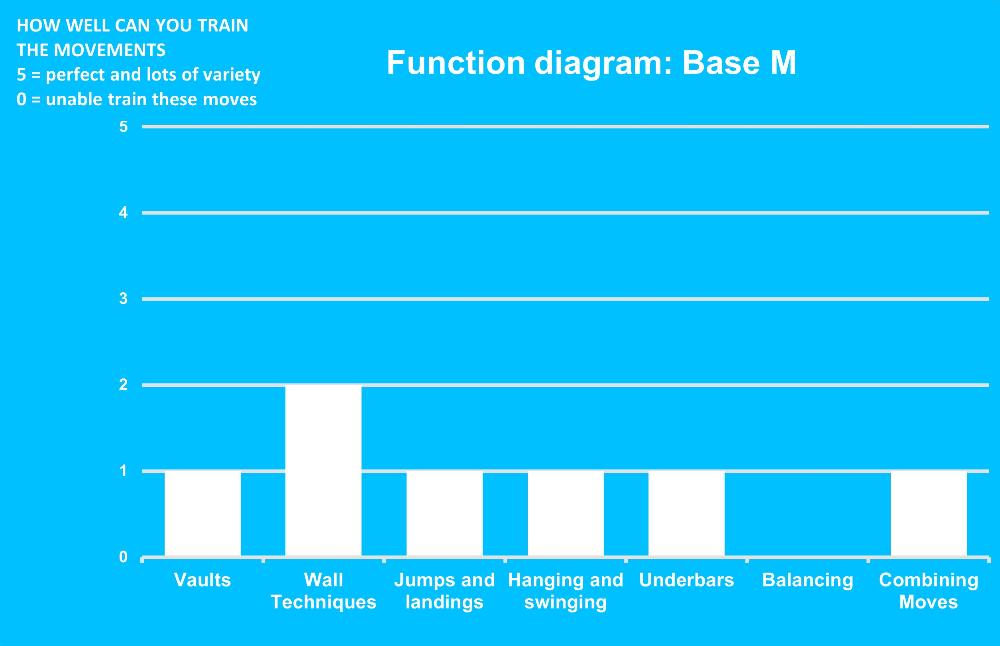 HOW WELL CAN YOU TRAIN THE MOVEMENTS
5 = perfect and lots of variety
0 = unable train these moves

Function diagram: Base M

5
4
3
2
1
0

Vaults
Wall Techniques
Jumps and landings
Hanging and swinging
Underbars
Balancing
Combining Moves